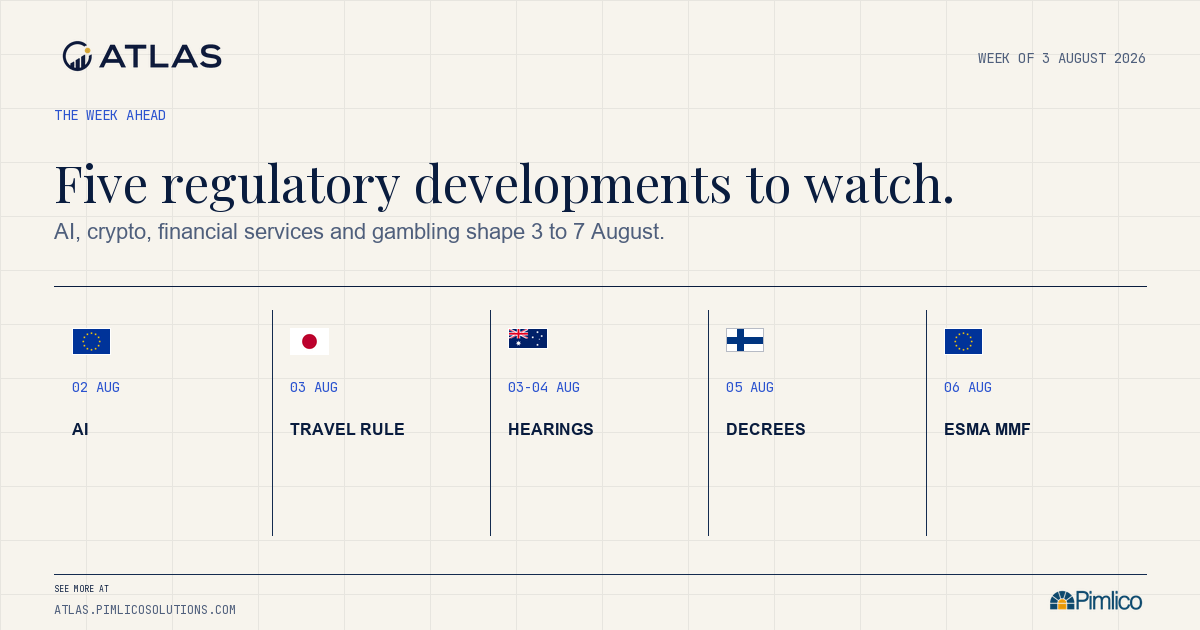 ATLAS

WEEK OF 3 AUGUST 2026

THE WEEK AHEAD

Five regulatory developments to watch.

AI, crypto, financial services and gambling shape 3 to 7 August.

02 AUG

AI

03 AUG

TRAVEL RULE

03-04 AUG

HEARINGS

05 AUG

DECREES

06 AUG

ESMA MMF

SEE MORE AT

ATLAS.PIMLICOSOLUTIONS.COM

Pimlico